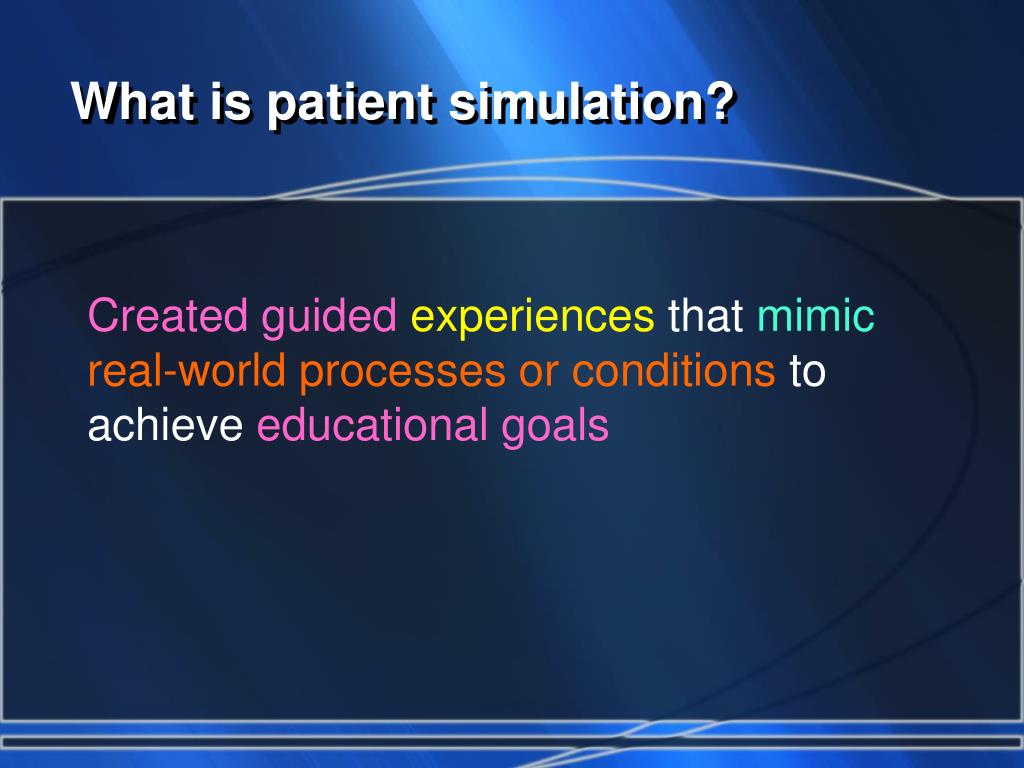 What is patient simulation?

Created guided experiences that mimic real-world processes or conditions to achieve educational goals